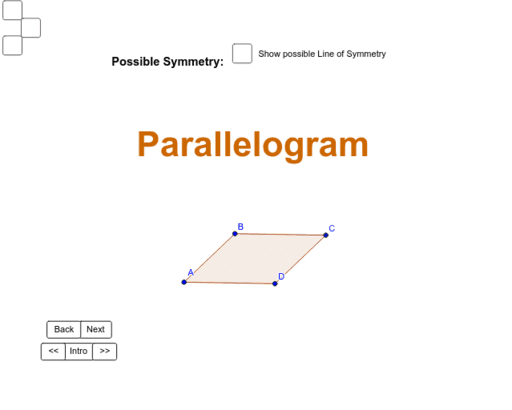 Possible Symmetry: Show possible Line of Symmetry

Parallelogram

B C A D

Back Next
<< Intro >>